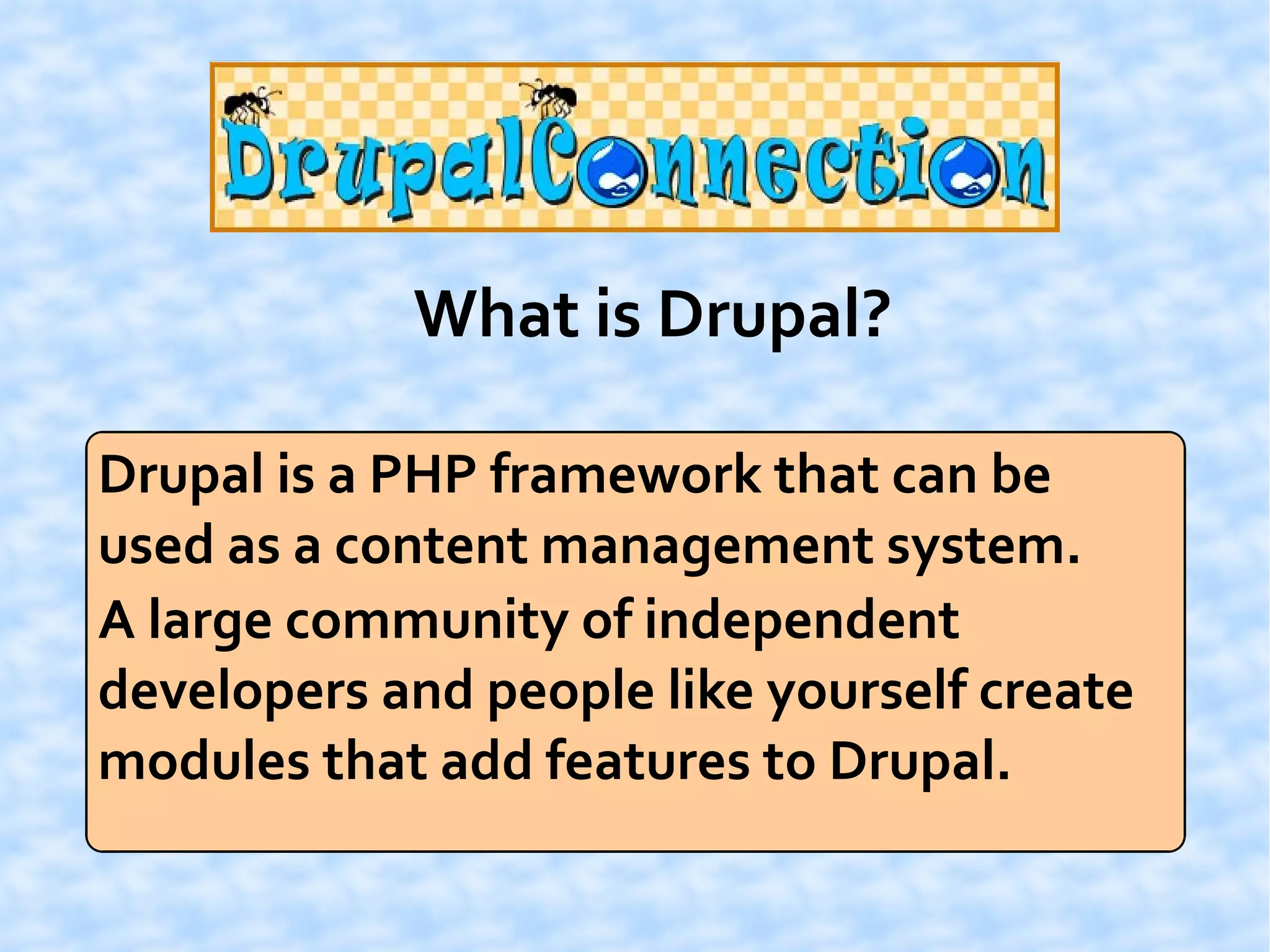 DrupalConnection

What is Drupal?

Drupal is a PHP framework that can be used as a content management system.
A large community of independent developers and people like yourself create modules that add features to Drupal.